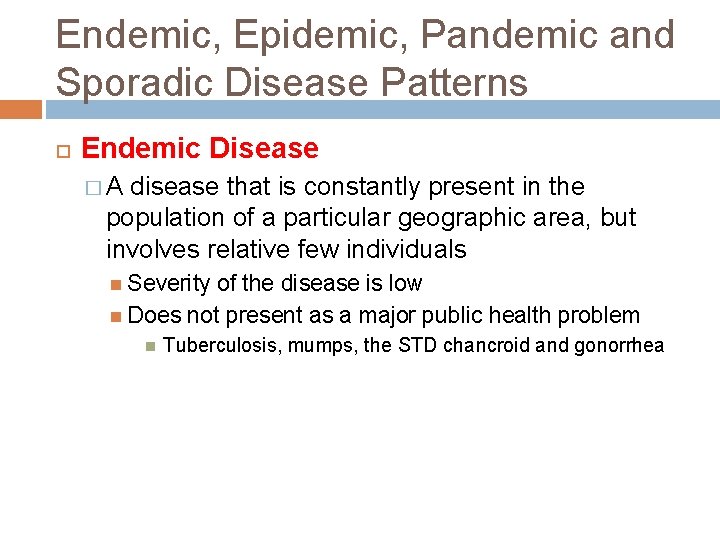 Endemic, Epidemic, Pandemic and Sporadic Disease Patterns

Endemic Disease

A disease that is constantly present in the population of a particular geographic area, but involves relative few individuals

Severity of the disease is low

Does not present as a major public health problem

Tuberculosis, mumps, the STD chancroid and gonorrhea